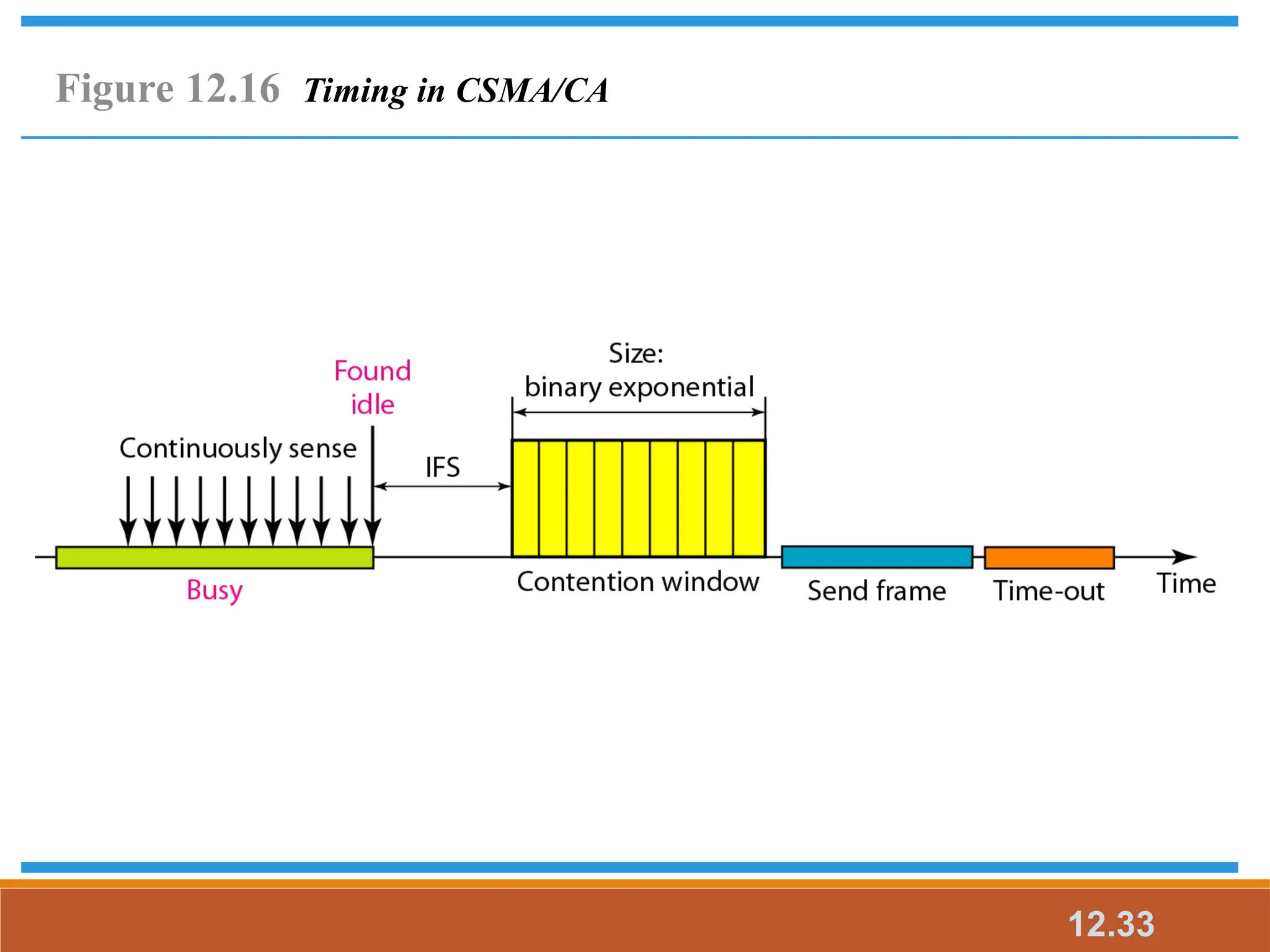 Figure 12.16 Timing in CSMA/CA

Found idle

Size: binary exponential

Continuously sense

IFS

Busy

Contention window

Send frame

Time-out

Time

12.33